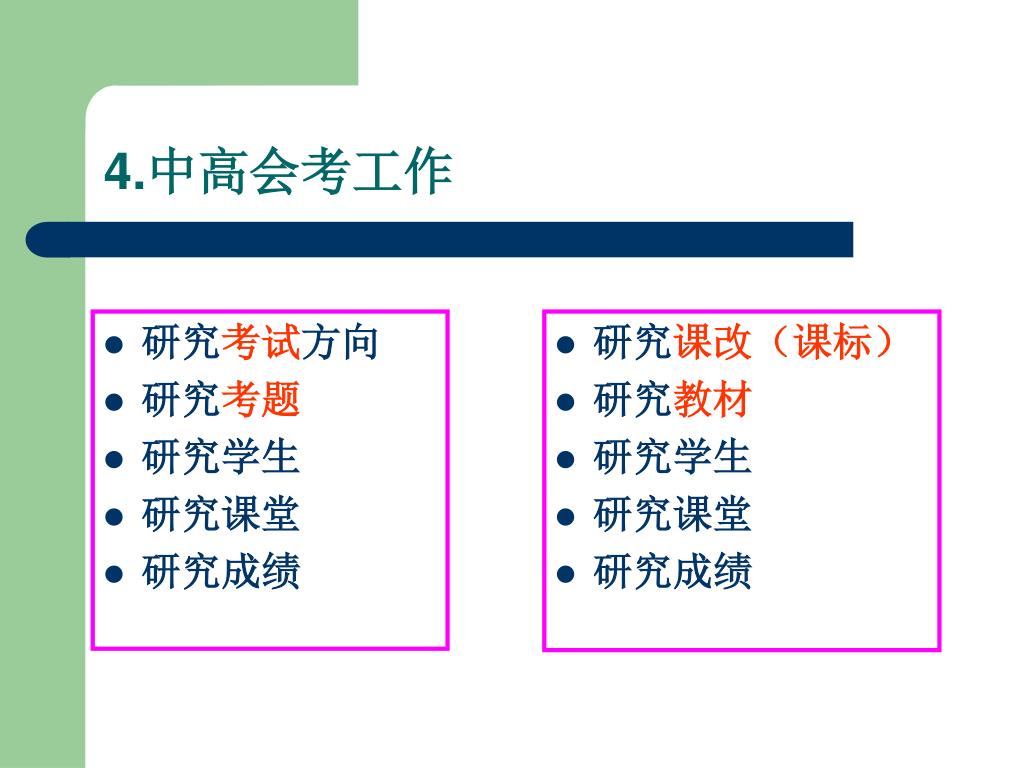 4.中高会考工作

- 研究考试方向
- 研究考题
- 研究学生
- 研究课堂
- 研究成绩

- 研究课改（课标）
- 研究教材
- 研究学生
- 研究课堂
- 研究成绩